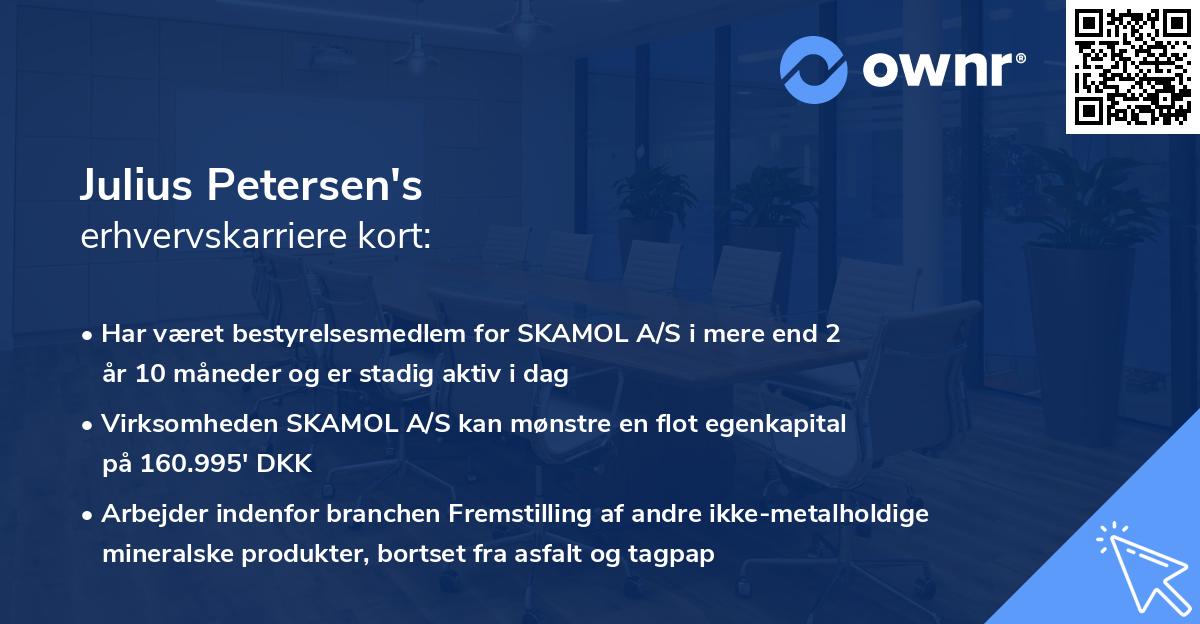 ownr®

Julius Petersen's
erhvervskarriere kort:

• Har været bestyrelsesmedlem for SKAMOL A/S i mere end 2 år 10 måneder og er stadig aktiv i dag

• Virksomheden SKAMOL A/S kan mønstre en flot egenkapital på 160.995' DKK

• Arbejder indenfor branchen Fremstilling af andre ikke-metalholdige mineralske produkter, bortset fra asfalt og tagpap